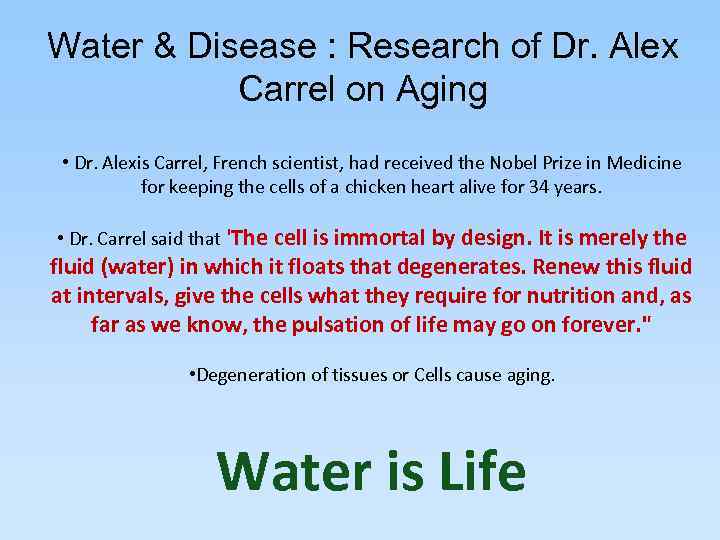 Water & Disease : Research of Dr. Alex Carrel on Aging

• Dr. Alexis Carrel, French scientist, had received the Nobel Prize in Medicine for keeping the cells of a chicken heart alive for 34 years.

• Dr. Carrel said that 'The cell is immortal by design. It is merely the fluid (water) in which it floats that degenerates. Renew this fluid at intervals, give the cells what they require for nutrition and, as far as we know, the pulsation of life may go on forever."

•Degeneration of tissues or Cells cause aging.

Water is Life